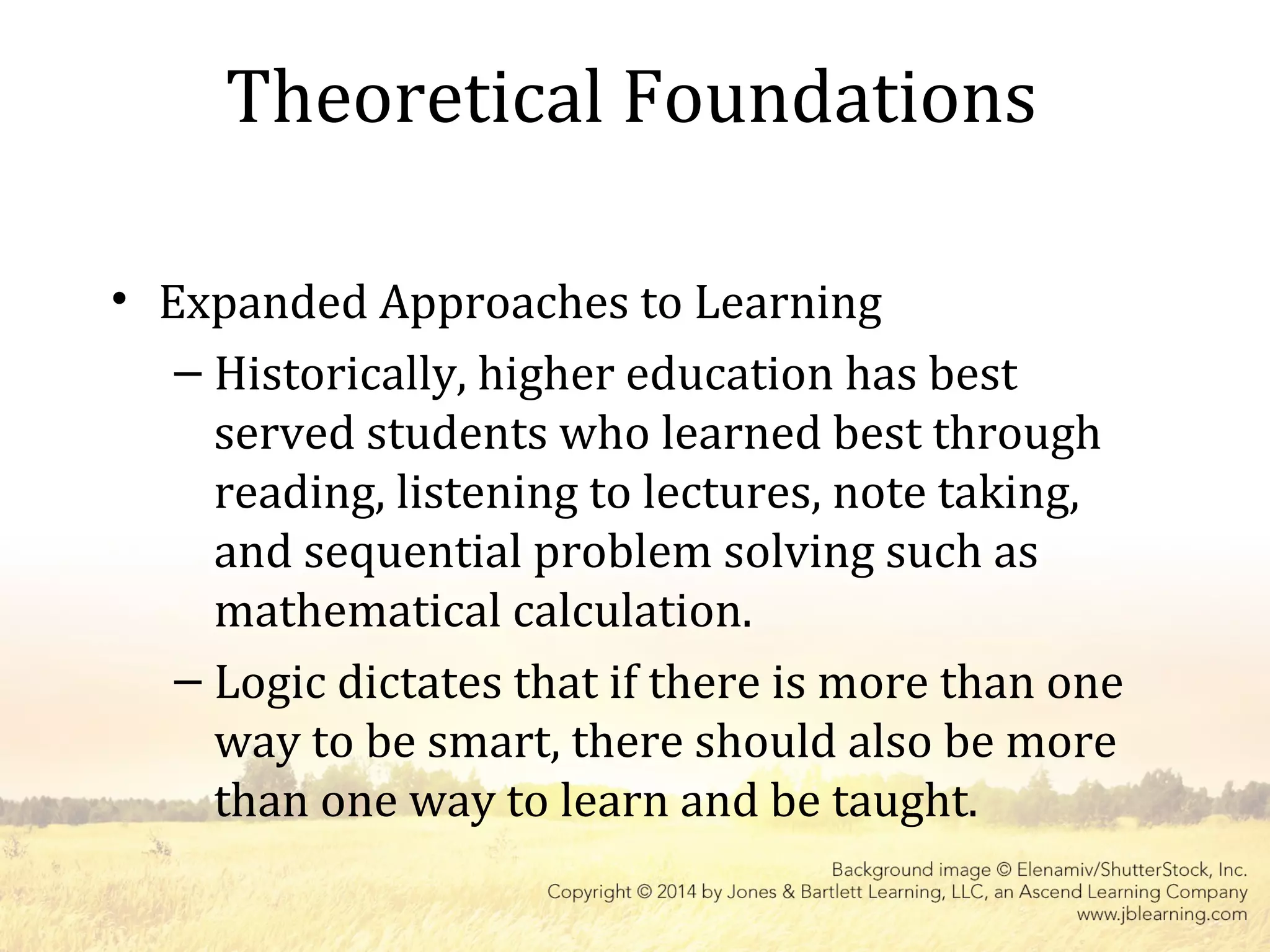 Theoretical Foundations

• Expanded Approaches to Learning
– Historically, higher education has best served students who learned best through reading, listening to lectures, note taking, and sequential problem solving such as mathematical calculation.
– Logic dictates that if there is more than one way to be smart, there should also be more than one way to learn and be taught.

Background image © Elenamiv/ShutterStock, Inc.
Copyright © 2014 by Jones & Bartlett Learning, LLC, an Ascend Learning Company
www.jblearning.com